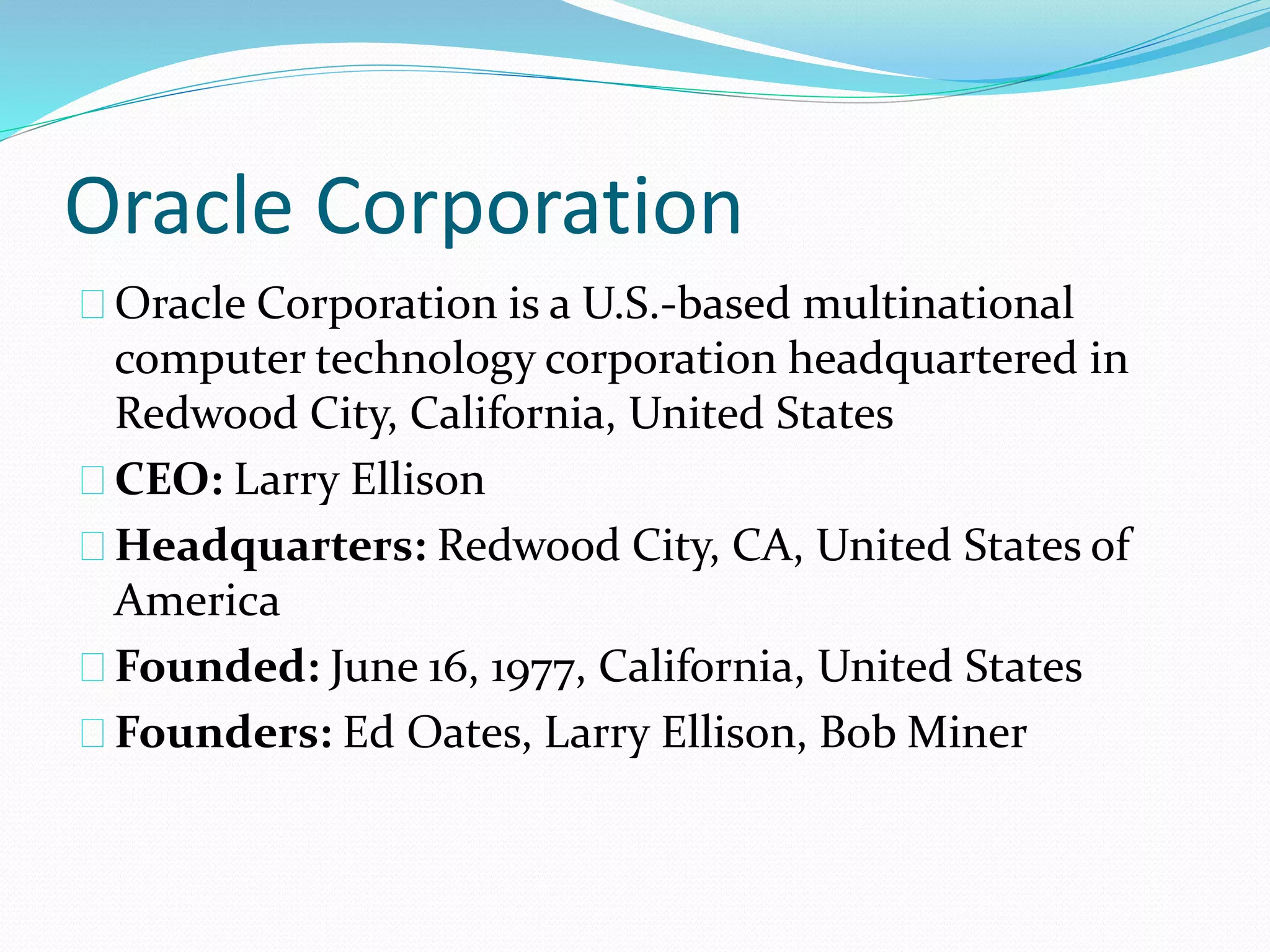 Oracle Corporation

Oracle Corporation is a U.S.-based multinational computer technology corporation headquartered in Redwood City, California, United States

CEO: Larry Ellison

Headquarters: Redwood City, CA, United States of America

Founded: June 16, 1977, California, United States

Founders: Ed Oates, Larry Ellison, Bob Miner